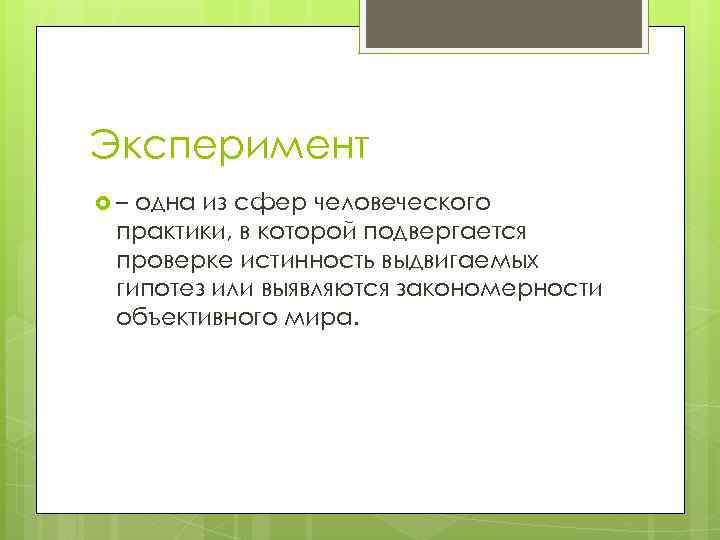 Эксперимент

– одна из сфер человеческого практики, в которой подвергается проверке истинность выдвигаемых гипотез или выявляются закономерности объективного мира.